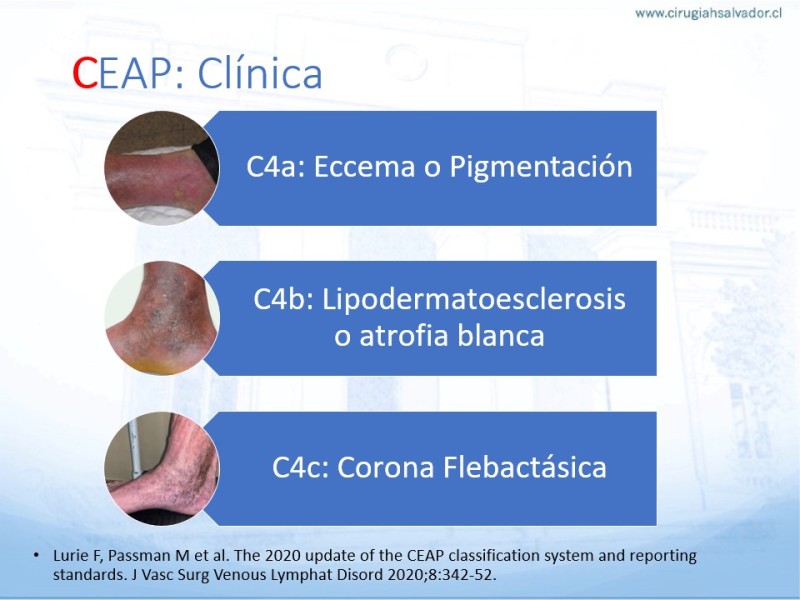 www.cirugiahsalvador.cl

CEAP: Clínica

C4a: Eccema o Pigmentación

C4b: Lipodermatoesclerosis o atrofia blanca

C4c: Corona Flebactásica

• Lurie F, Passman M et al. The 2020 update of the CEAP classification system and reporting standards. J Vasc Surg Venous Lymphat Disord 2020;8:342-52.